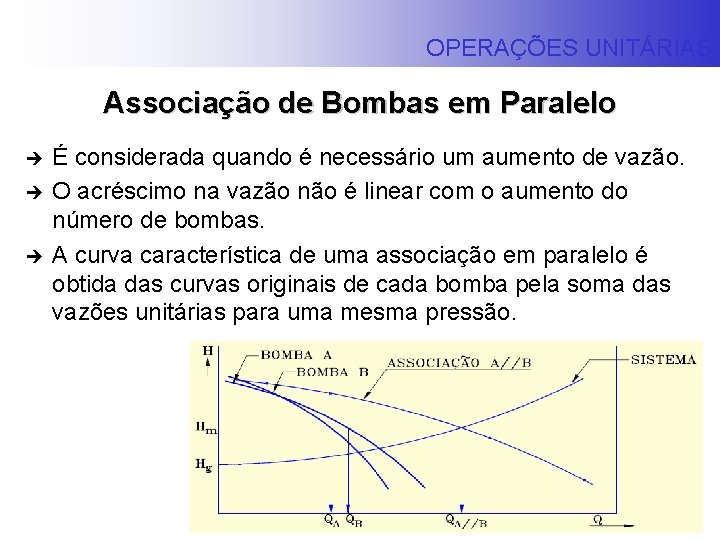 OPERAÇÕES UNITÁRIAS

Associação de Bombas em Paralelo

➔ É considerada quando é necessário um aumento de vazão.

➔ O acréscimo na vazão não é linear com o aumento do número de bombas.

➔ A curva característica de uma associação em paralelo é obtida das curvas originais de cada bomba pela soma das vazões unitárias para uma mesma pressão.

H
BOMBA A
BOMBA B
ASSOCIAÇÃO A//B
SISTEMA
$H_m$
$H_g$
$Q_A$
$Q_B$
$Q_{A//B}$
Q